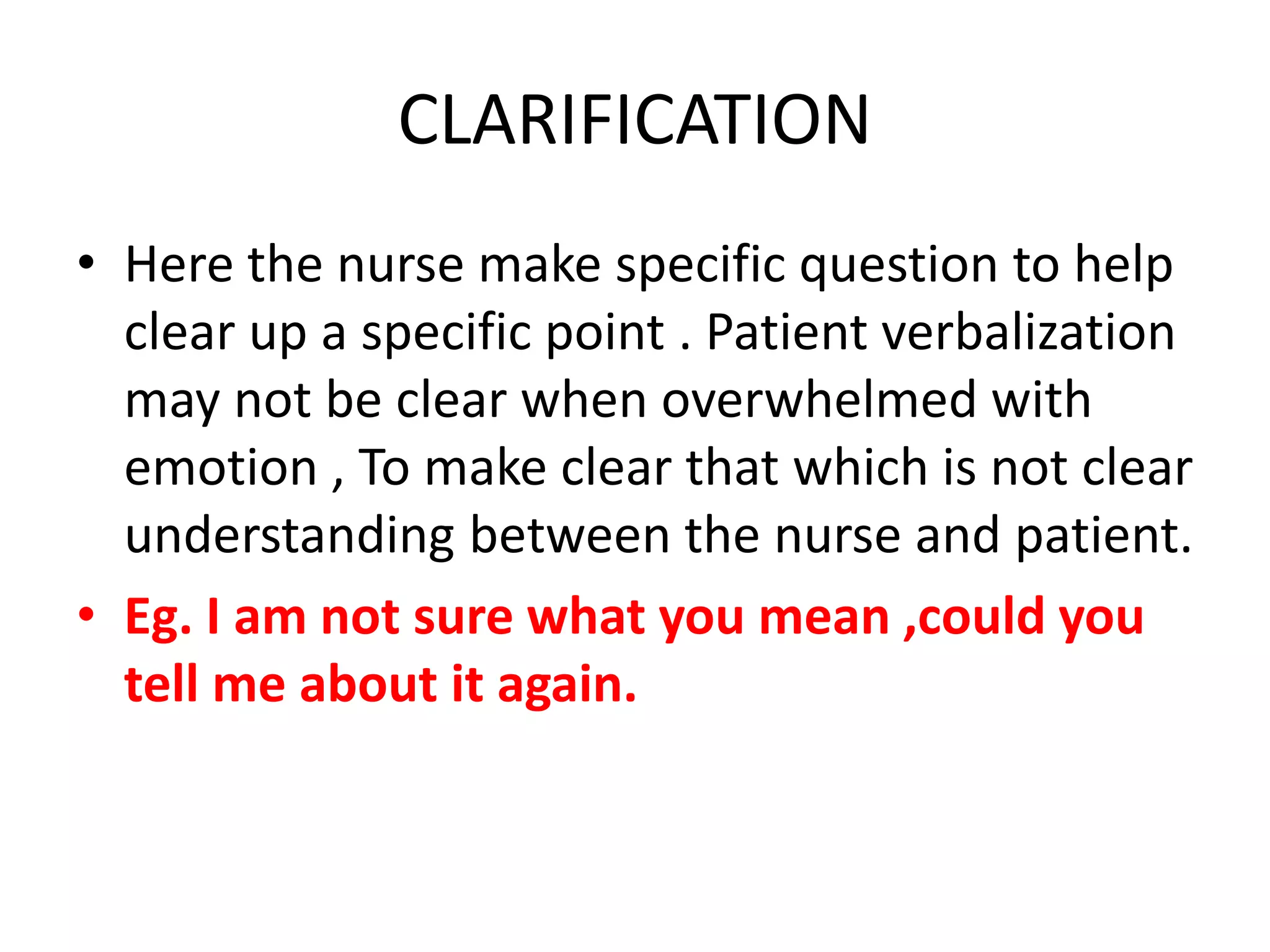 CLARIFICATION

• Here the nurse make specific question to help clear up a specific point . Patient verbalization may not be clear when overwhelmed with emotion , To make clear that which is not clear understanding between the nurse and patient.

• Eg. I am not sure what you mean ,could you tell me about it again.